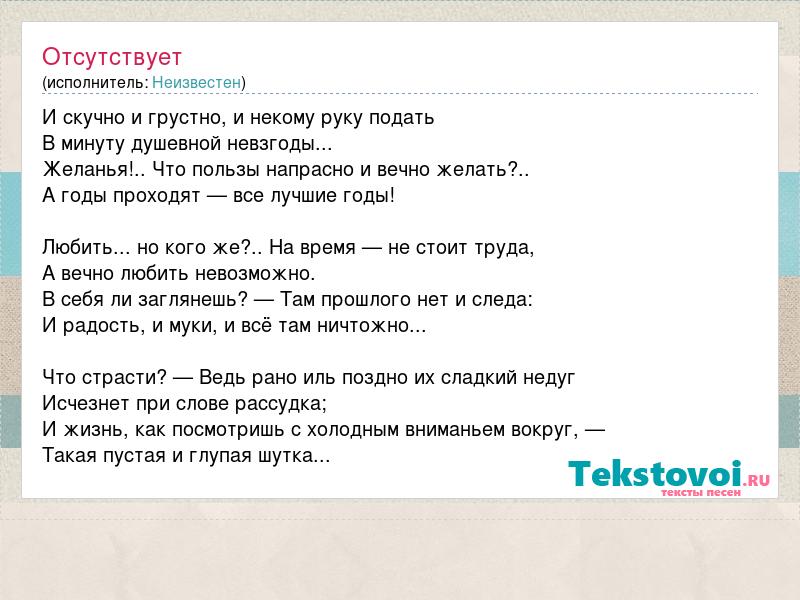 Отсутствует
(исполнитель: Неизвестен)

И скучно и грустно, и некому руку подать
В минуту душевной невзгоды...
Желанья!.. Что пользы напрасно и вечно желать?..
А годы проходят — все лучшие годы!

Любить... но кого же?.. На время — не стоит труда,
А вечно любить невозможно.
В себя ли заглянешь? — Там прошлого нет и следа:
И радость, и муки, и всё там ничтожно...

Что страсти? — Ведь рано иль поздно их сладкий недуг
Исчезнет при слове рассудка;
И жизнь, как посмотришь с холодным вниманьем вокруг, —
Такая пустая и глупая шутка...

Tekstovoi.RU
тексты песен